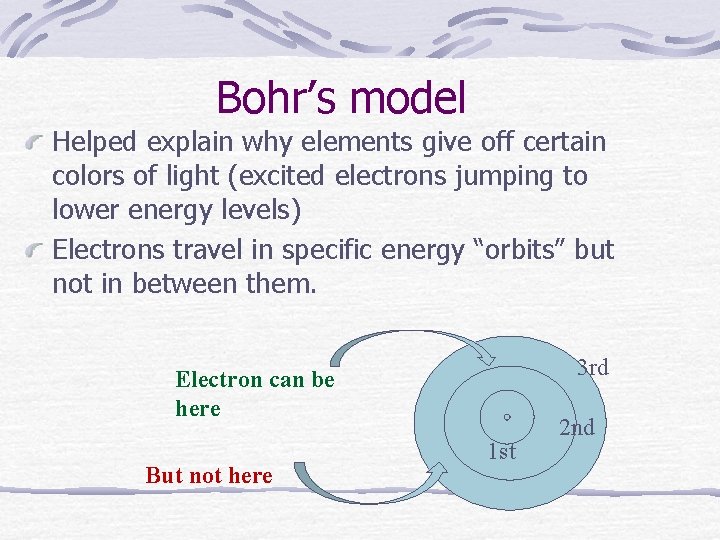 Bohr’s model

Helped explain why elements give off certain colors of light (excited electrons jumping to lower energy levels)

Electrons travel in specific energy “orbits” but not in between them.

Electron can be here

But not here

3rd

2nd

1st